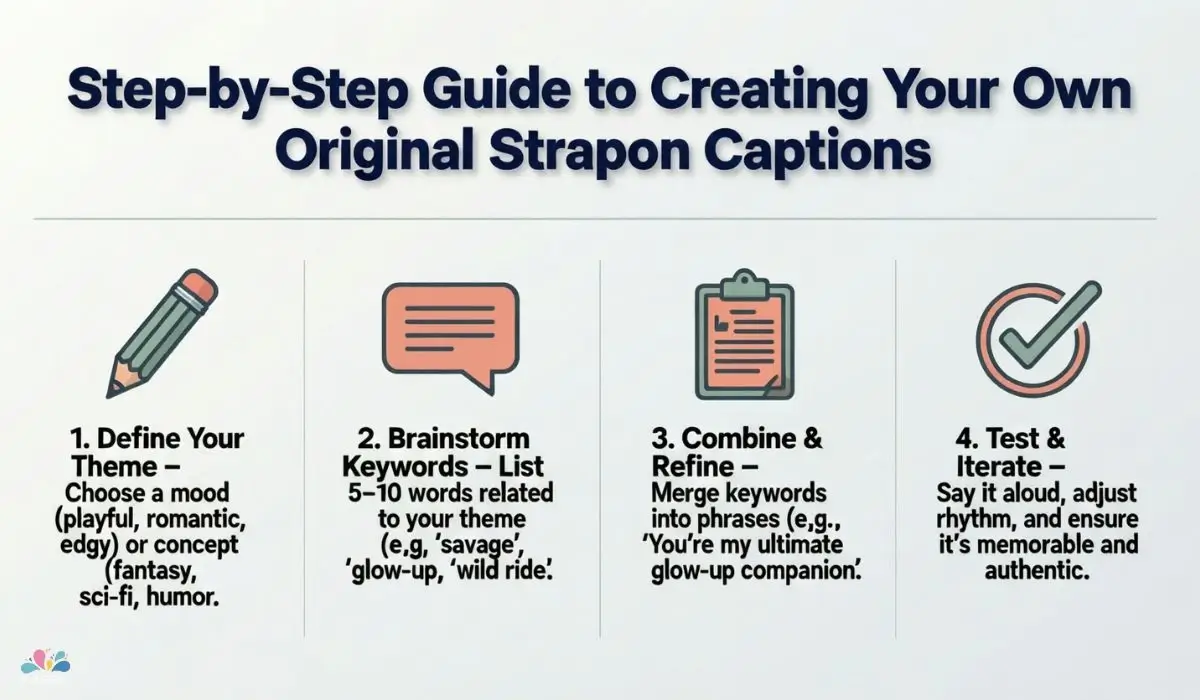 Step-by-Step Guide to Creating Your Own Original Strapon Captions

1. Define Your Theme – Choose a mood (playful, romantic, edgy) or concept (fantasy, sci-fi, humor.

2. Brainstorm Keywords – List 5–10 words related to your theme (e,g, 'savage', 'glow-up, 'wild ride'.

3. Combine & Refine – Merge keywords into phrases (e,g., 'You're my ultimate glow-up companion'.

4. Test & Iterate – Say it aloud, adjust rhythm, and ensure it's memorable and authentic.